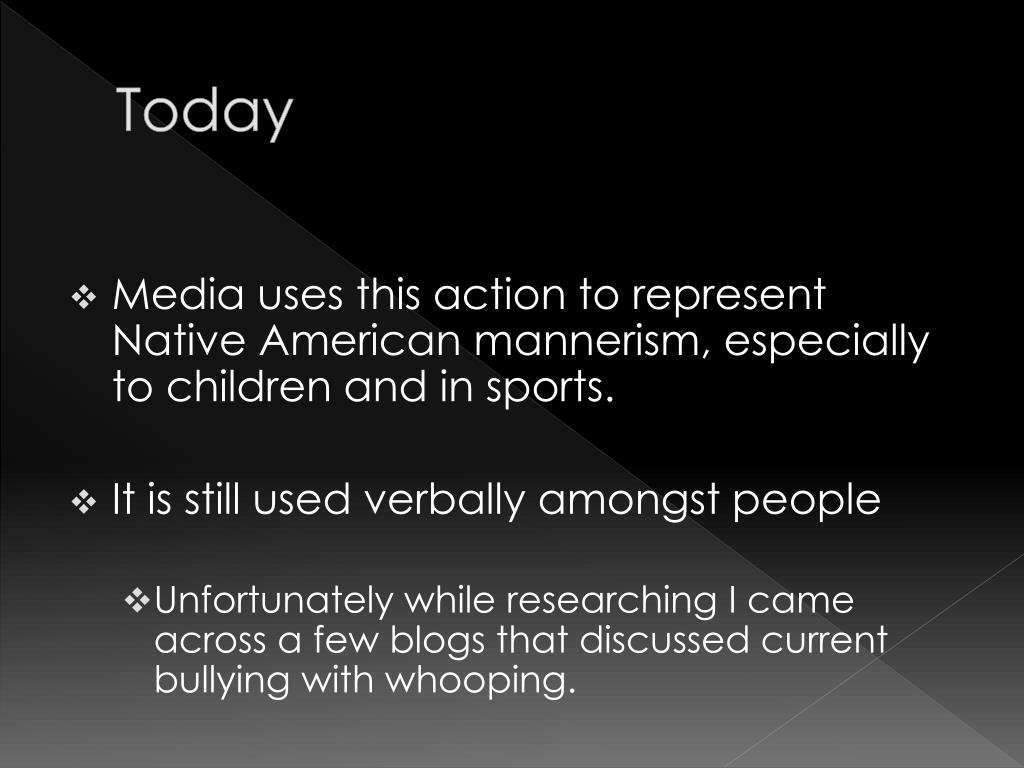 Today

❖ Media uses this action to represent Native American mannerism, especially to children and in sports.

❖ It is still used verbally amongst people

❖ Unfortunately while researching I came across a few blogs that discussed current bullying with whooping.